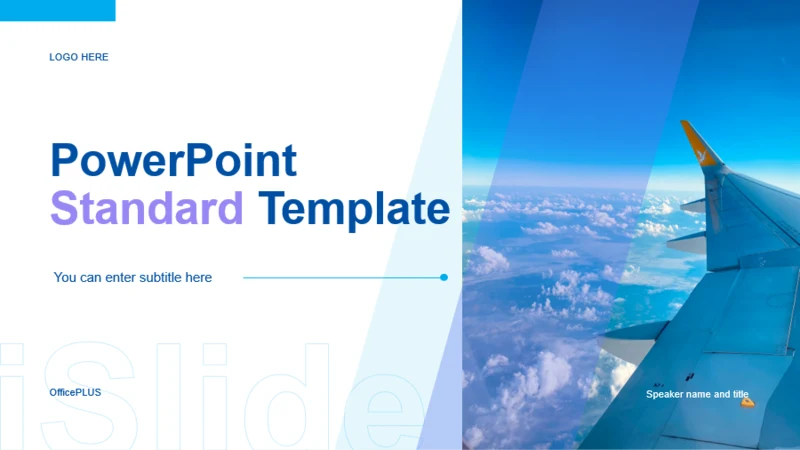 LOGO HERE

PowerPoint
Standard Template

You can enter subtitle here

iSlide

OfficePLUS

Speaker name and title